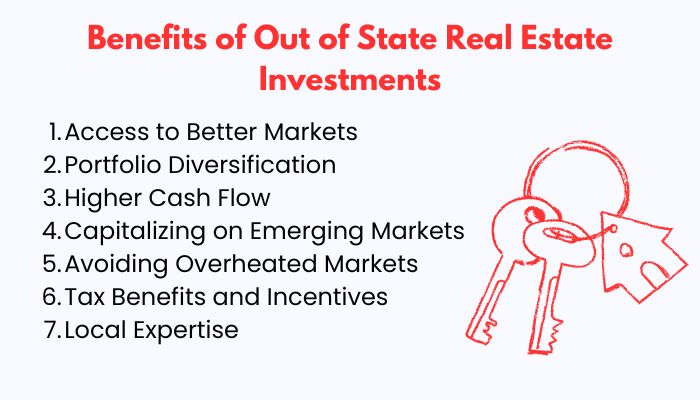 Benefits of Out of State Real Estate Investments

1. Access to Better Markets
2. Portfolio Diversification
3. Higher Cash Flow
4. Capitalizing on Emerging Markets
5. Avoiding Overheated Markets
6. Tax Benefits and Incentives
7. Local Expertise